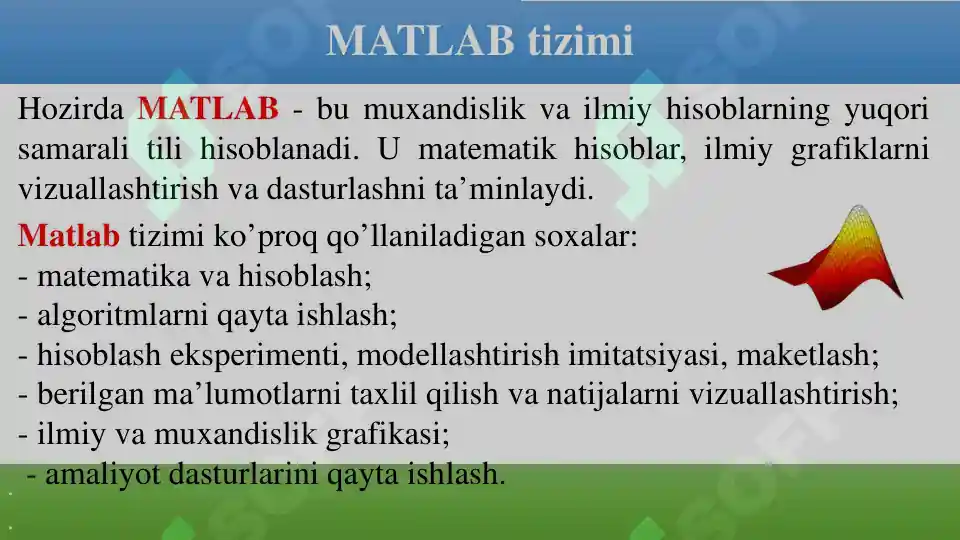 MATLAB tizimi

Hozirda MATLAB - bu muxandislik va ilmiy hisoblarning yuqori samarali tili hisoblanadi. U matematik hisoblar, ilmiy grafiklarni vizuallashtirish va dasturlashni ta’minlaydi.

Matlab tizimi ko’proq qo’llaniladigan soxalar:
- matematika va hisoblash;
- algoritmlarni qayta ishlash;
- hisoblash eksperimenti, modellashtirish imitatsiyasi, maketlash;
- berilgan ma’lumotlarni taxlil qilish va natijalarni vizuallashtirish;
- ilmiy va muxandislik grafikasi;
- amaliyot dasturlarini qayta ishlash.